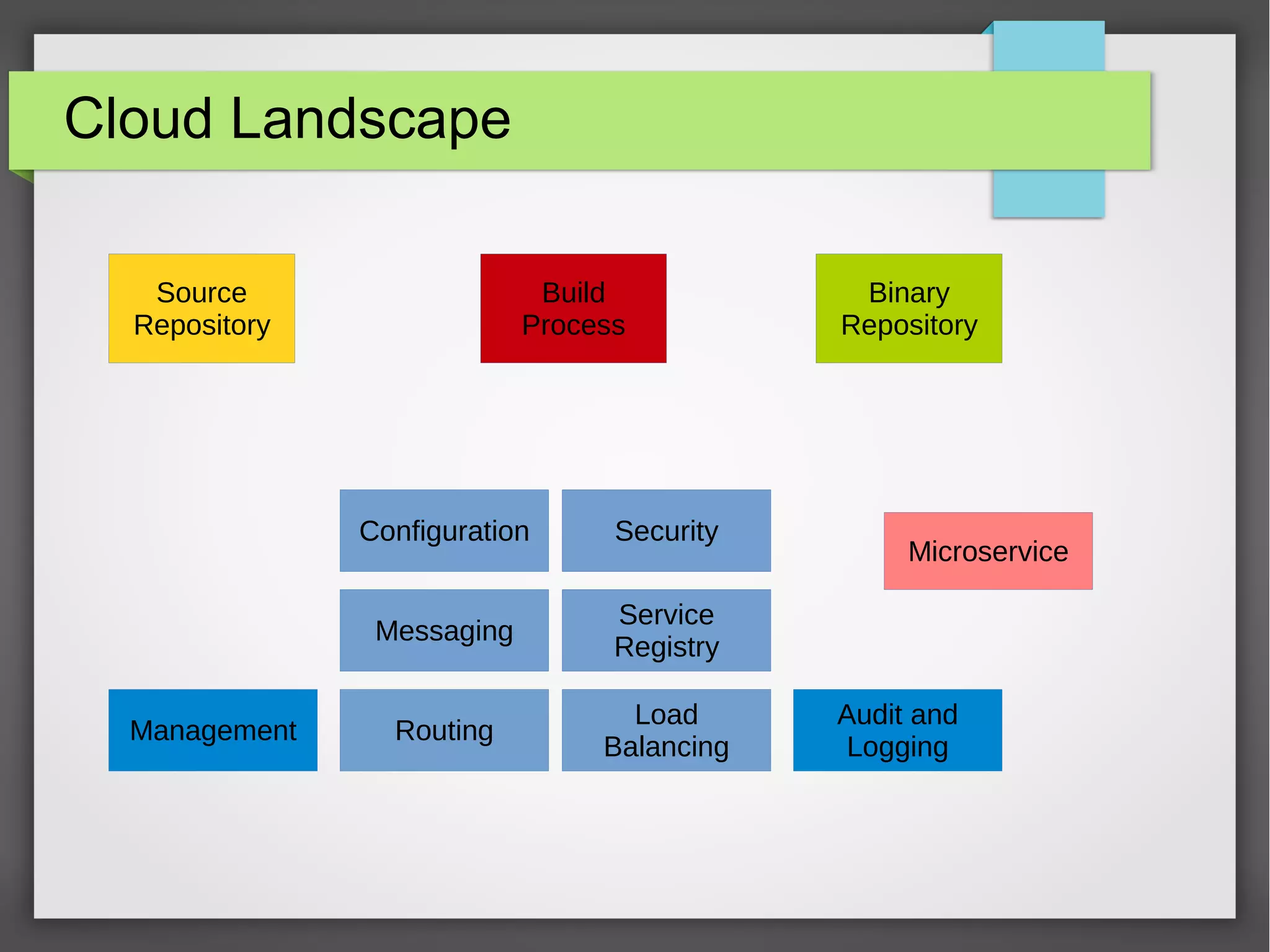 Cloud Landscape

Source Repository

Build Process

Binary Repository

Configuration

Security

Microservice

Messaging

Service Registry

Management

Routing

Load Balancing

Audit and Logging